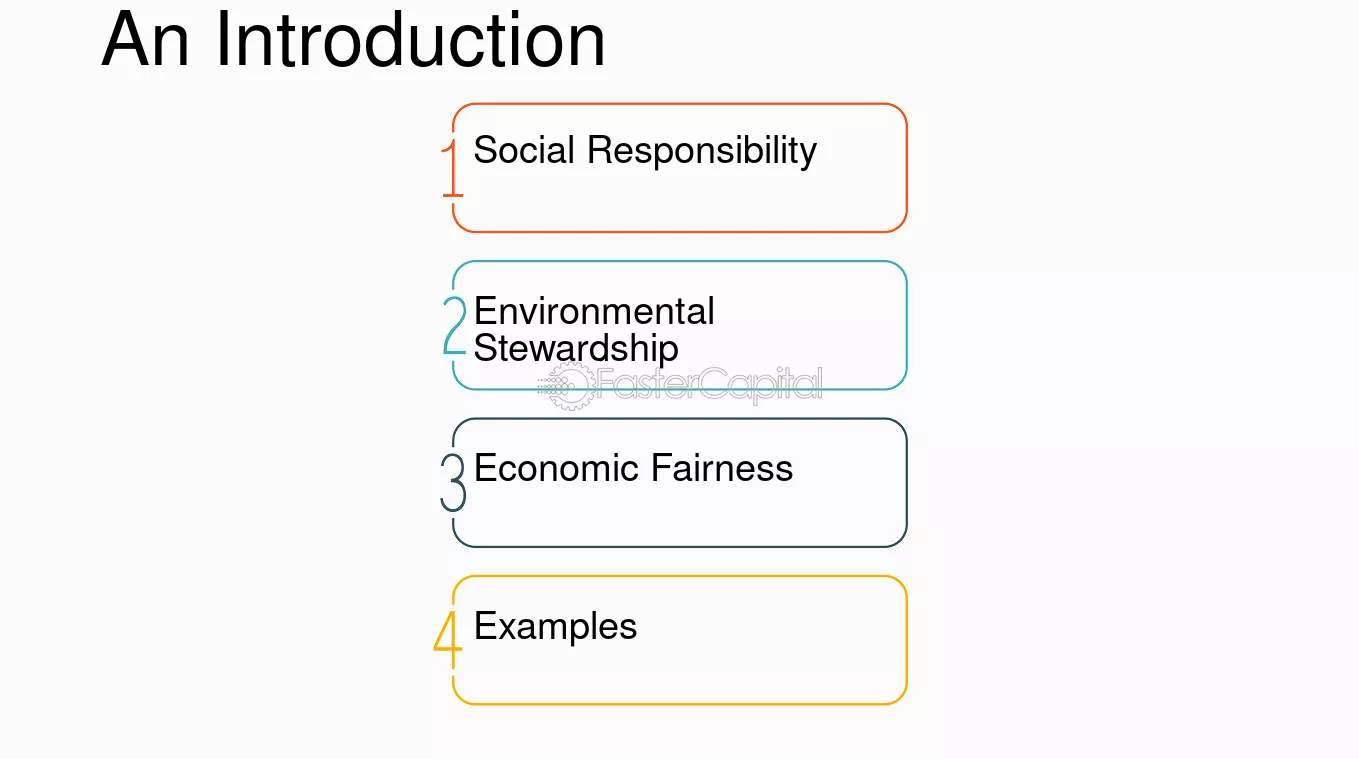 An Introduction

1 Social Responsibility

2 Environmental Stewardship

3 Economic Fairness

4 Examples

FasterCapital